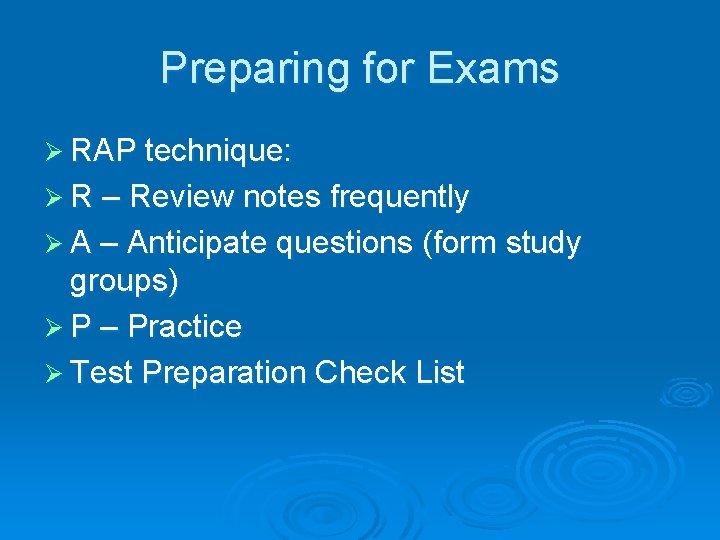 Preparing for Exams

➢ RAP technique:
➢ R – Review notes frequently
➢ A – Anticipate questions (form study groups)
➢ P – Practice
➢ Test Preparation Check List